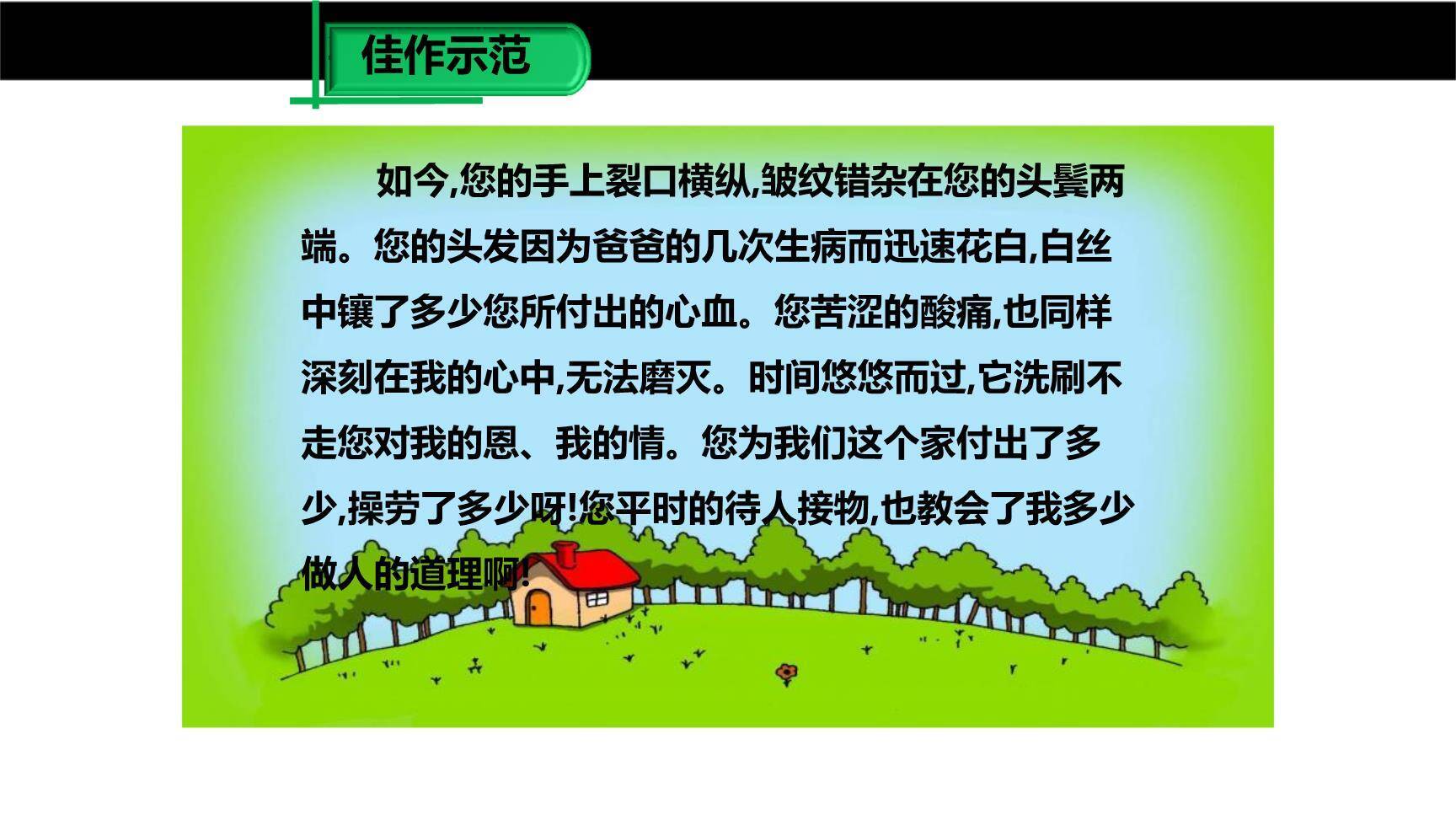 佳作示范

如今,您的手上裂口横纵,皱纹错杂在您的头鬓两端。您的头发因为爸爸的几次生病而迅速花白,白丝中镶了多少您所付出的心血。您苦涩的酸痛,也同样深刻在我的心中,无法磨灭。时间悠悠而过,它洗刷不走您对我的恩、我的情。您为我们这个家付出了多少,操劳了多少呀!您平时的待人接物,也教会了我多少做人的道理啊!